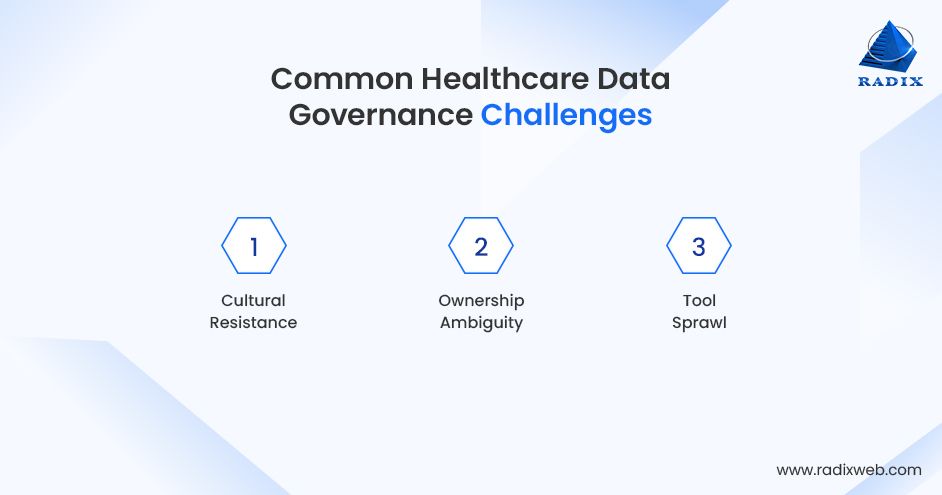 RADIX

Common Healthcare Data Governance Challenges

1
Cultural Resistance

2
Ownership Ambiguity

3
Tool Sprawl

www.radixweb.com